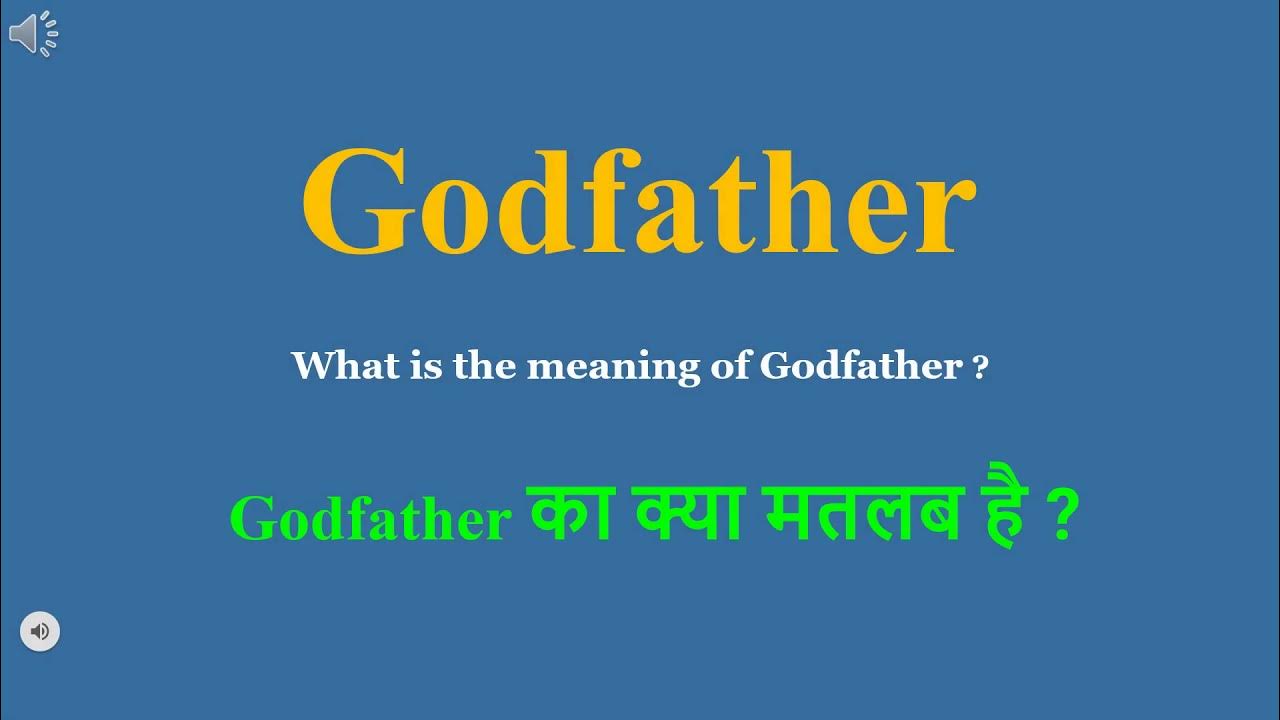 Godfather

What is the meaning of Godfather ?

Godfather का क्या मतलब है ?